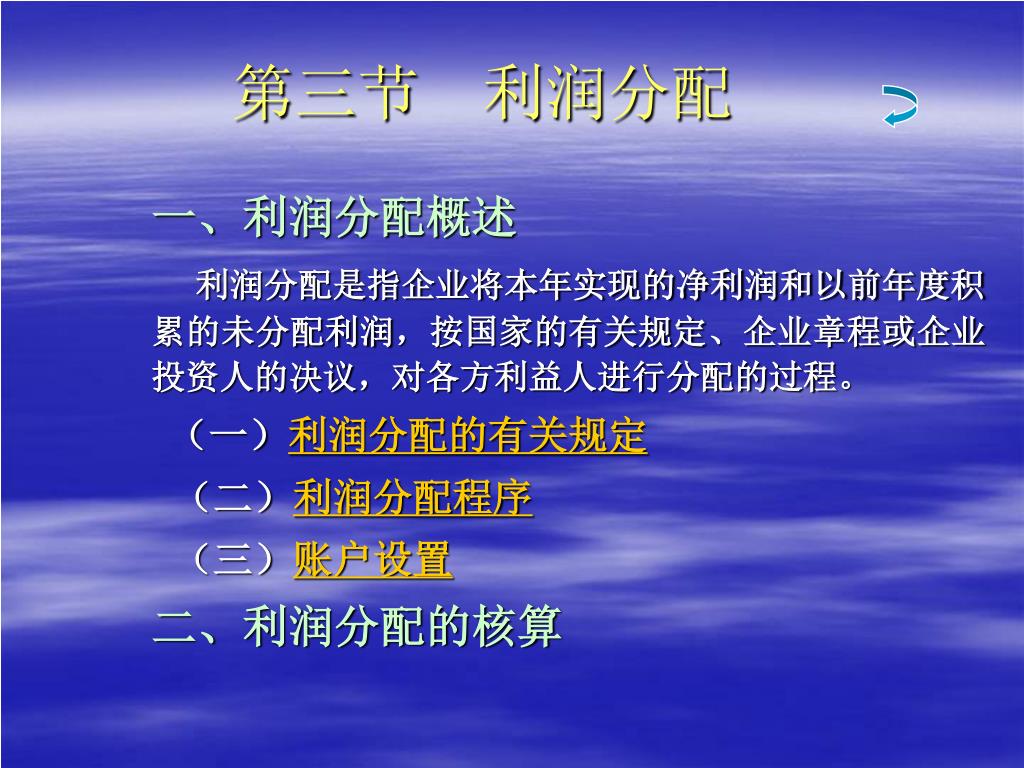 第三节　利润分配

一、利润分配概述

利润分配是指企业将本年实现的净利润和以前年度积累的未分配利润，按国家的有关规定、企业章程或企业投资人的决议，对各方利益人进行分配的过程。

（一）利润分配的有关规定

（二）利润分配程序

（三）账户设置

二、利润分配的核算